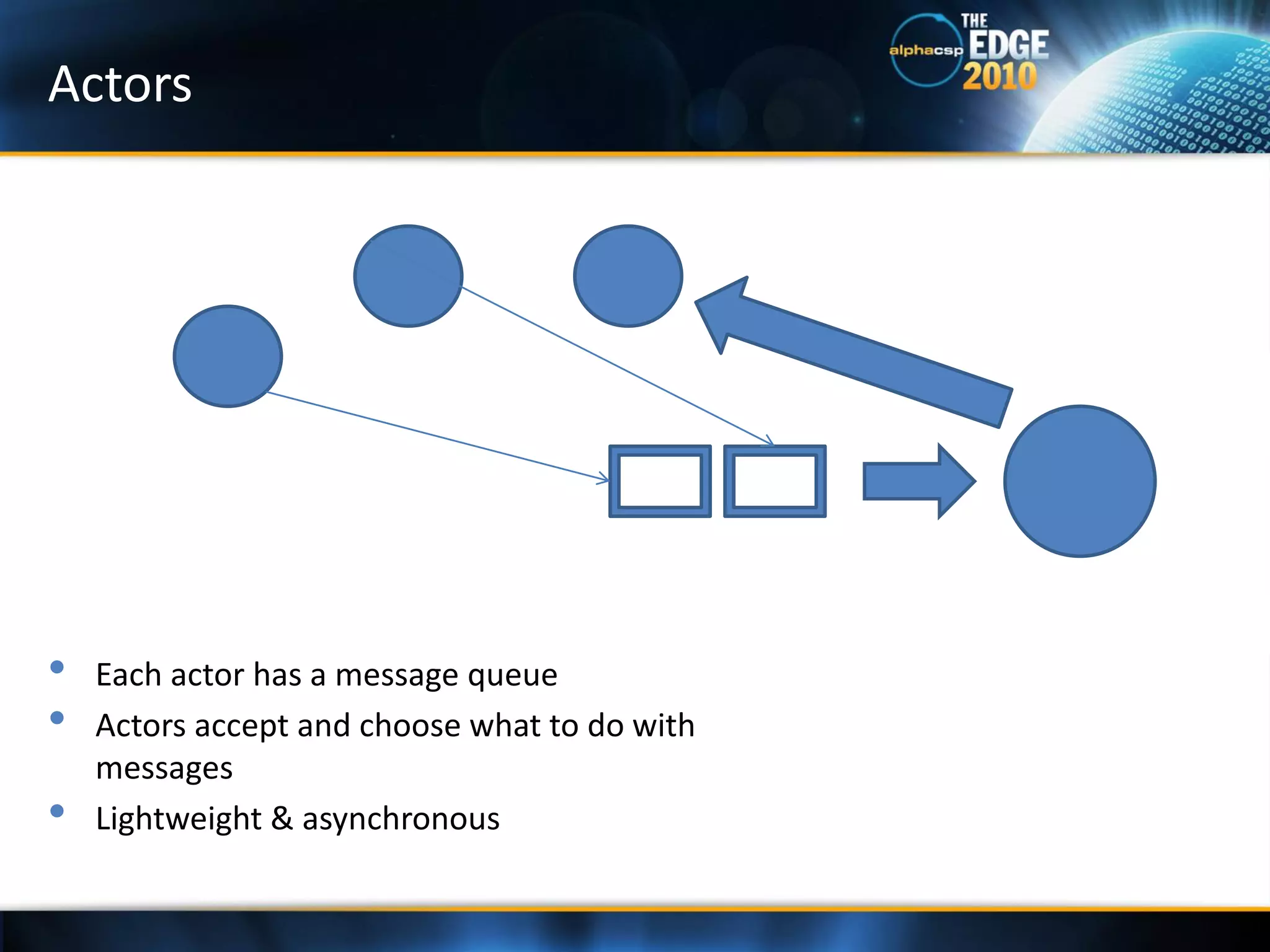 Actors

alphacsp THE EDGE 2010

- Each actor has a message queue
- Actors accept and choose what to do with messages
- Lightweight & asynchronous